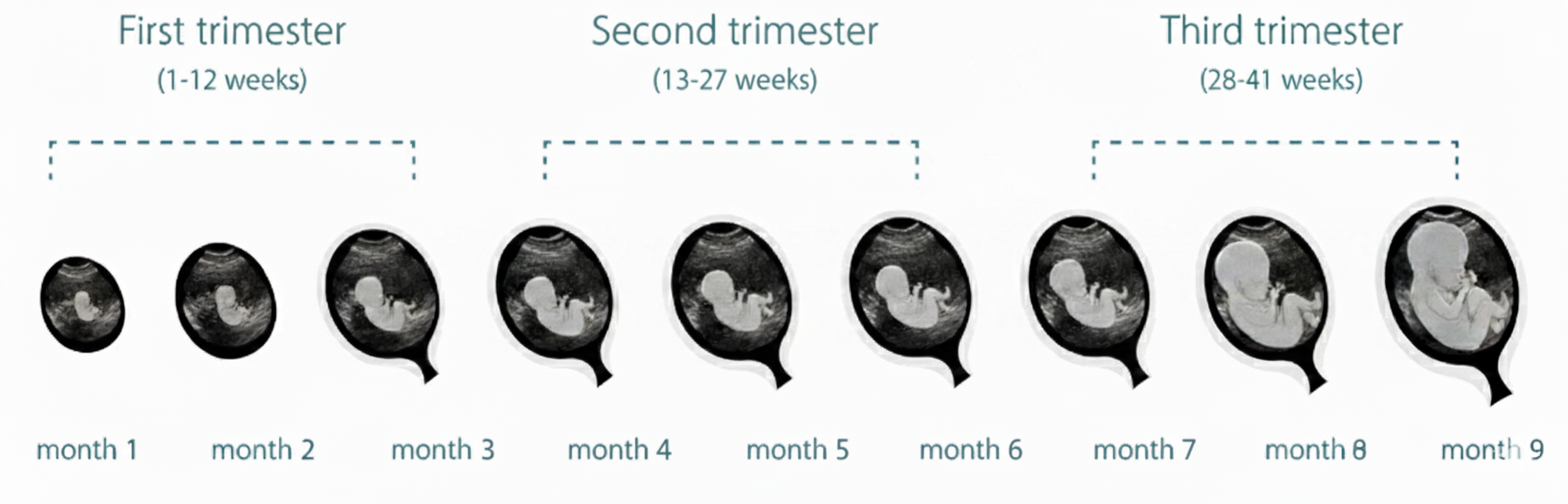 First trimester
(1-12 weeks)

Second trimester
(13-27 weeks)

Third trimester
(28-41 weeks)

month 1 month 2 month 3 month 4 month 5 month 6 month 7 month 8 month 9